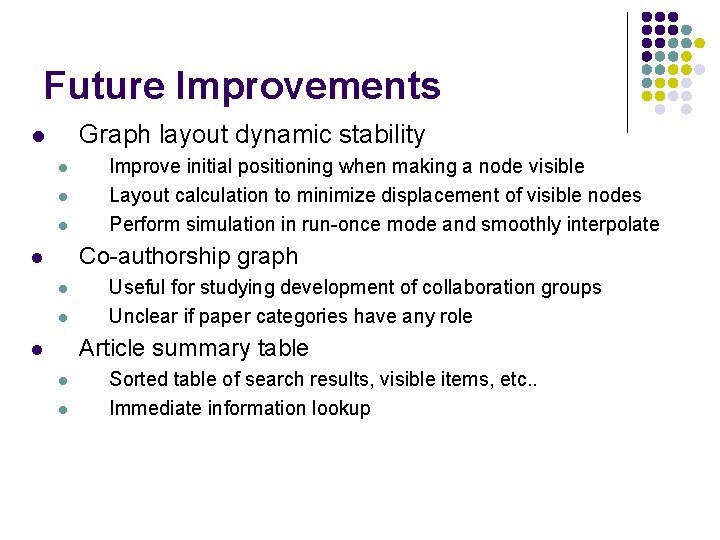 Future Improvements

- Graph layout dynamic stability
  - Improve initial positioning when making a node visible
  - Layout calculation to minimize displacement of visible nodes
  - Perform simulation in run-once mode and smoothly interpolate
- Co-authorship graph
  - Useful for studying development of collaboration groups
  - Unclear if paper categories have any role
- Article summary table
  - Sorted table of search results, visible items, etc..
  - Immediate information lookup